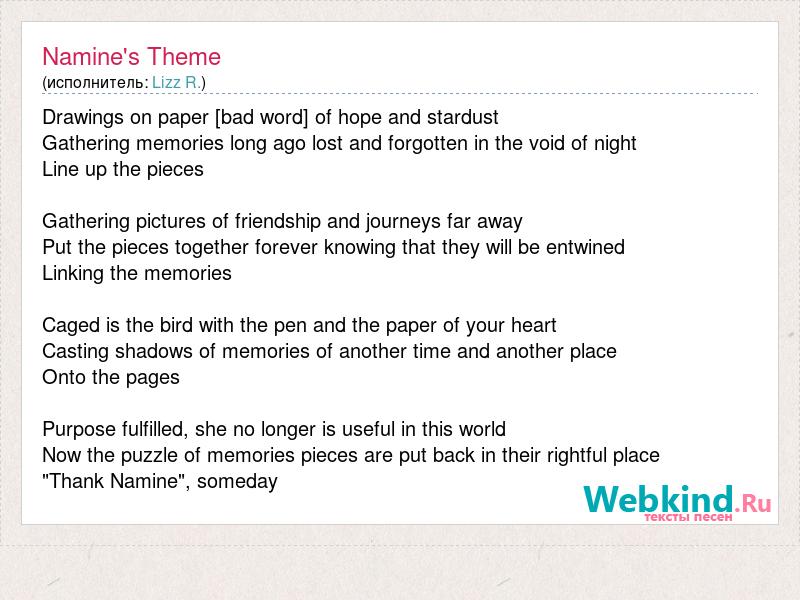 Namine's Theme
(исполнитель: Lizz R.)

Drawings on paper [bad word] of hope and stardust
Gathering memories long ago lost and forgotten in the void of night
Line up the pieces

Gathering pictures of friendship and journeys far away
Put the pieces together forever knowing that they will be entwined
Linking the memories

Caged is the bird with the pen and the paper of your heart
Casting shadows of memories of another time and another place
Onto the pages

Purpose fulfilled, she no longer is useful in this world
Now the puzzle of memories pieces are put back in their rightful place
"Thank Namine", someday

Webkind.Ru
тексты песен